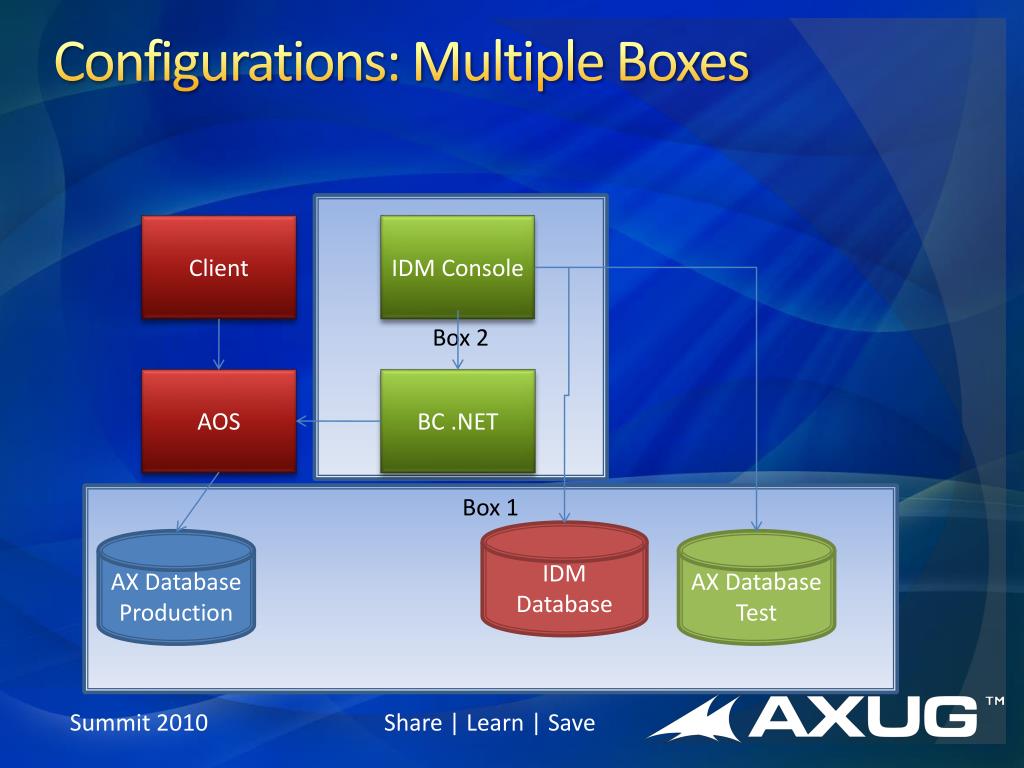 Configurations: Multiple Boxes

Client

IDM Console

Box 2

AOS

BC .NET

Box 1

AX Database Production

IDM Database

AX Database Test

Summit 2010

Share | Learn | Save

AXUG™